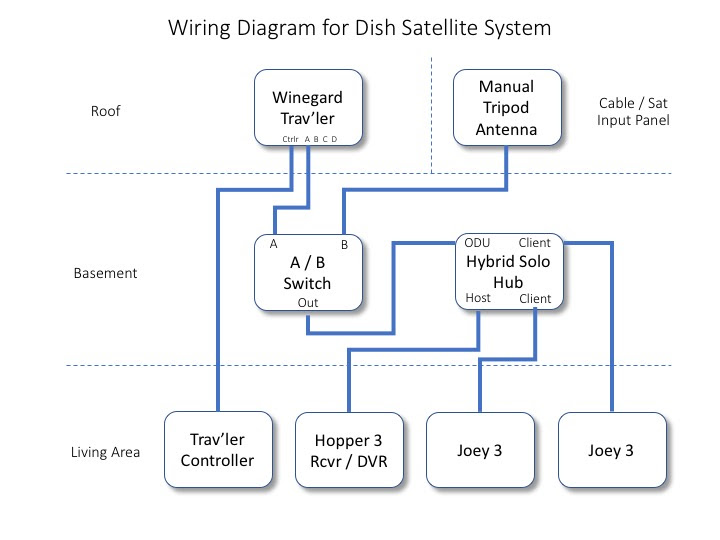 Wiring Diagram for Dish Satellite System

Roof

Winegard Trav'ler

Ctrlr A B C D

Manual Tripod Antenna

Cable / Sat Input Panel

Basement

A B

A / B Switch

Out

ODU Client

Hybrid Solo Hub

Host Client

Living Area

Trav'ler Controller

Hopper 3 Rcvr / DVR

Joey 3

Joey 3